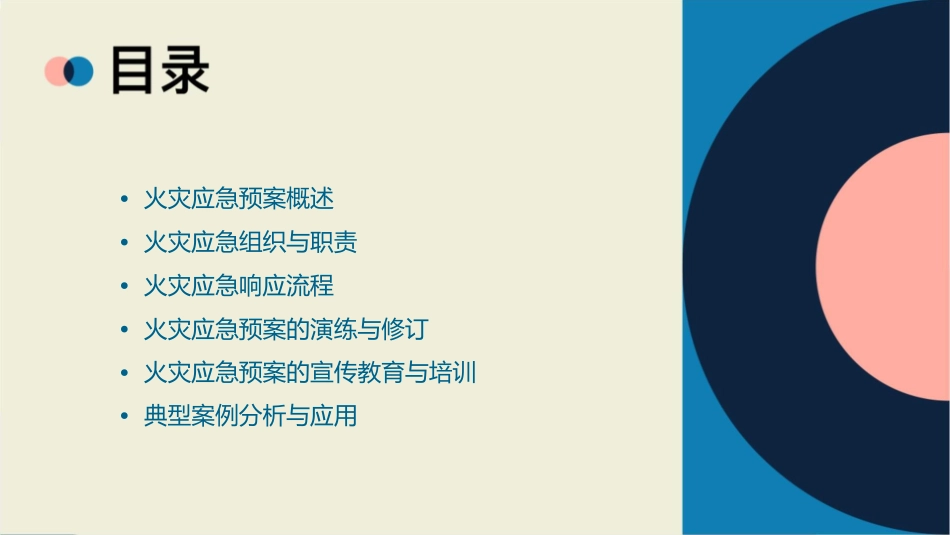 目录

• 火灾应急预案概述
• 火灾应急组织与职责
• 火灾应急响应流程
• 火灾应急预案的演练与修订
• 火灾应急预案的宣传教育与培训
• 典型案例分析与应用